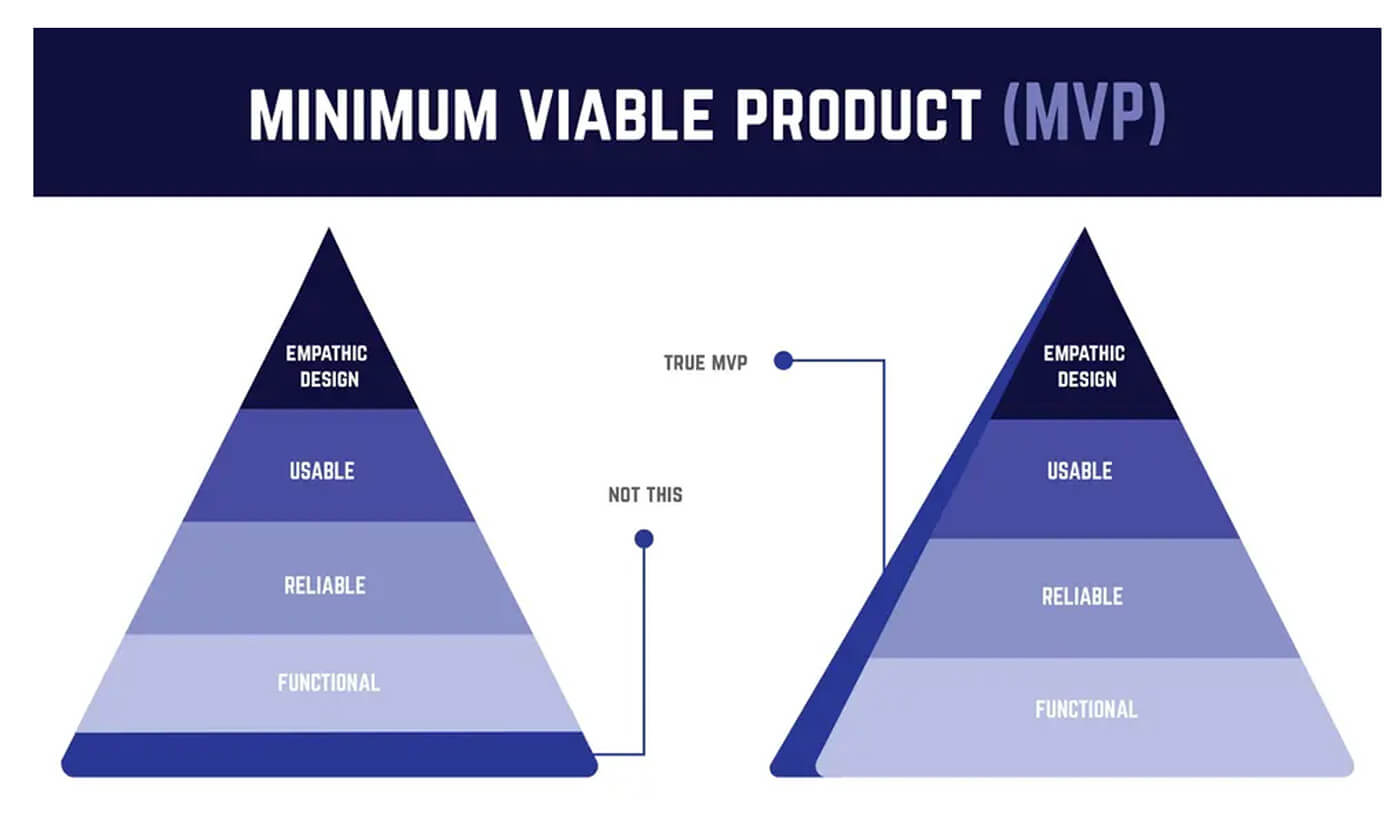 MINIMUM VIABLE PRODUCT (MVP)

EMPATHIC DESIGN

USABLE

RELIABLE

FUNCTIONAL

NOT THIS

TRUE MVP

EMPATHIC DESIGN

USABLE

RELIABLE

FUNCTIONAL